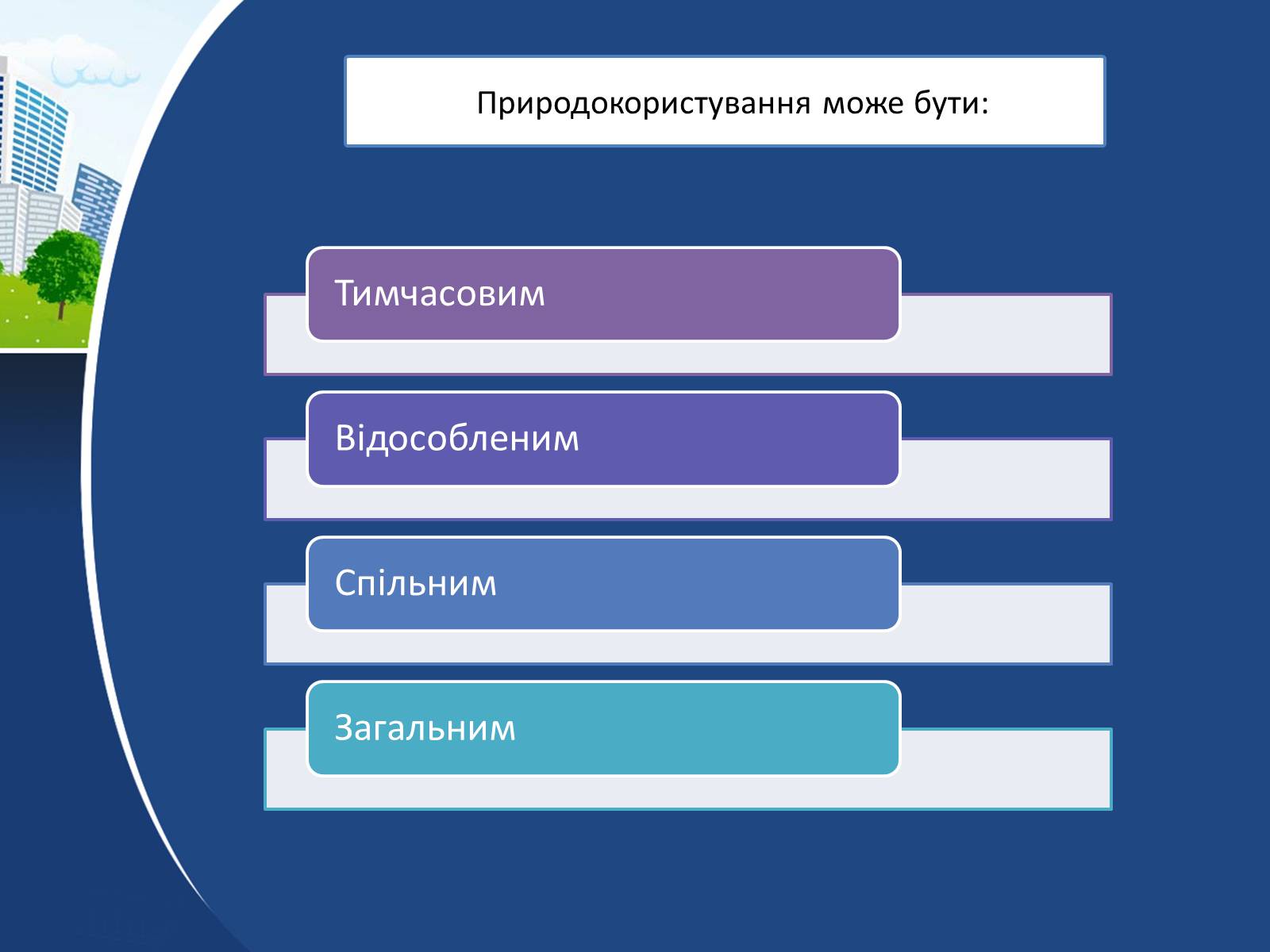 Природокористування може бути:

Тимчасовим

Відособленим

Спільним

Загальним